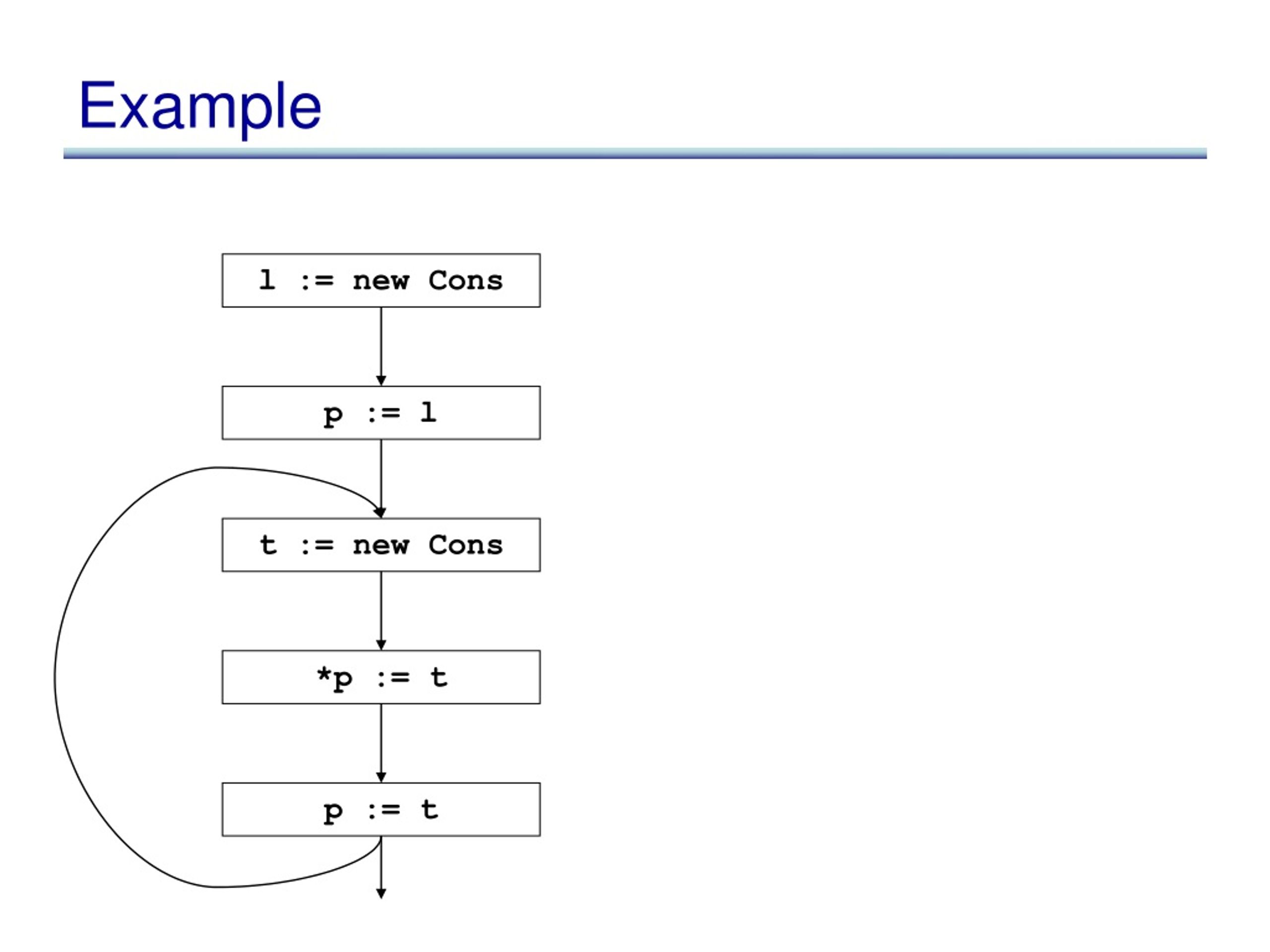 Example

l := new Cons

p := l

t := new Cons

*p := t

p := t